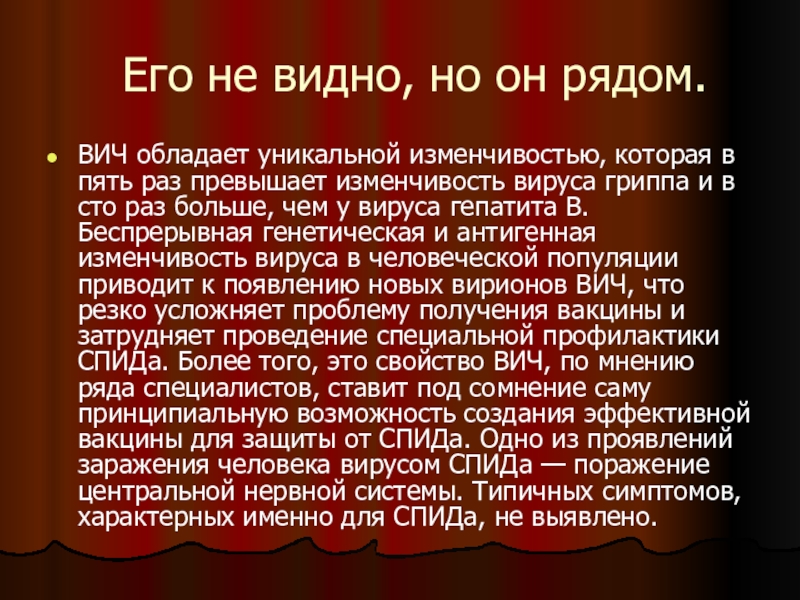 Его не видно, но он рядом.

ВИЧ обладает уникальной изменчивостью, которая в пять раз превышает изменчивость вируса гриппа и в сто раз больше, чем у вируса гепатита В. Беспрерывная генетическая и антигенная изменчивость вируса в человеческой популяции приводит к появлению новых вирионов ВИЧ, что резко усложняет проблему получения вакцины и затрудняет проведение специальной профилактики СПИДа. Более того, это свойство ВИЧ, по мнению ряда специалистов, ставит под сомнение саму принципиальную возможность создания эффективной вакцины для защиты от СПИДа. Одно из проявлений заражения человека вирусом СПИДа — поражение центральной нервной системы. Типичных симптомов, характерных именно для СПИДа, не выявлено.